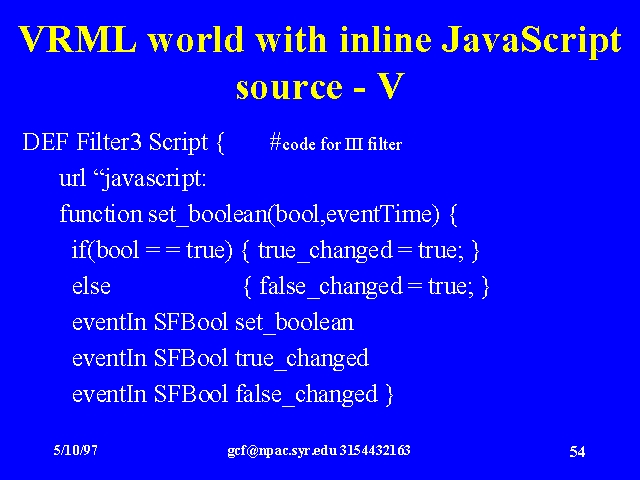 VRML world with inline JavaScript source - V

DEF Filter3 Script { #code for III filter
url “javascript:
function set_boolean(bool,eventTime) {
if(bool = = true) { true_changed = true; }
else { false_changed = true; }
eventIn SFBool set_boolean
eventIn SFBool true_changed
eventIn SFBool false_changed }

5/10/97 gcf@npac.syr.edu 3154432163 54